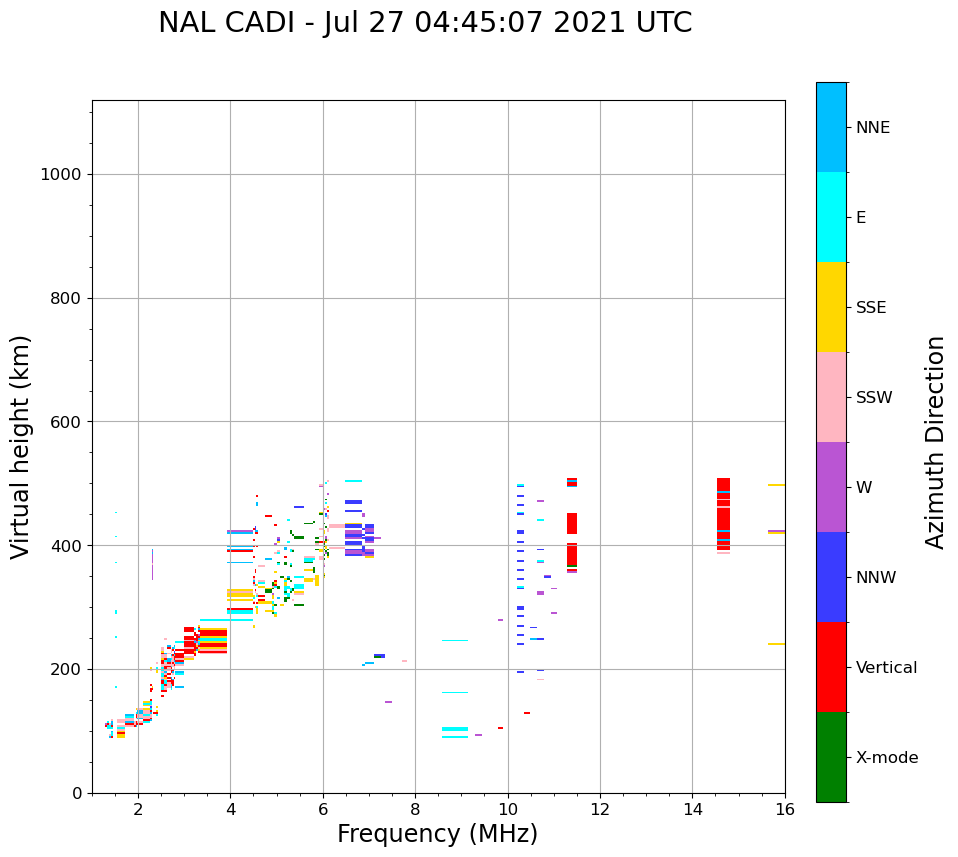 NAL CADI - Jul 27 04:45:07 2021 UTC

Virtual height (km)

1000
800
600
400
200
0

2
4
6
8
10
12
14
16

Frequency (MHz)

NNE
E
SSE
SSW
W
NNW
Vertical
X-mode

Azimuth Direction